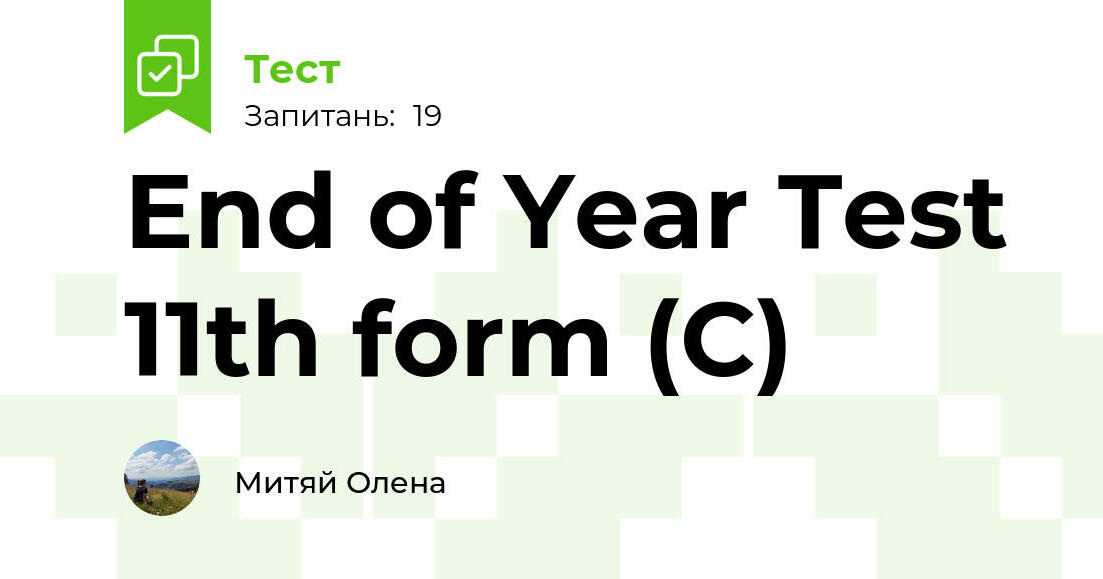 Тест
Запитань: 19

End of Year Test 11th form (C)

Митяй Олена